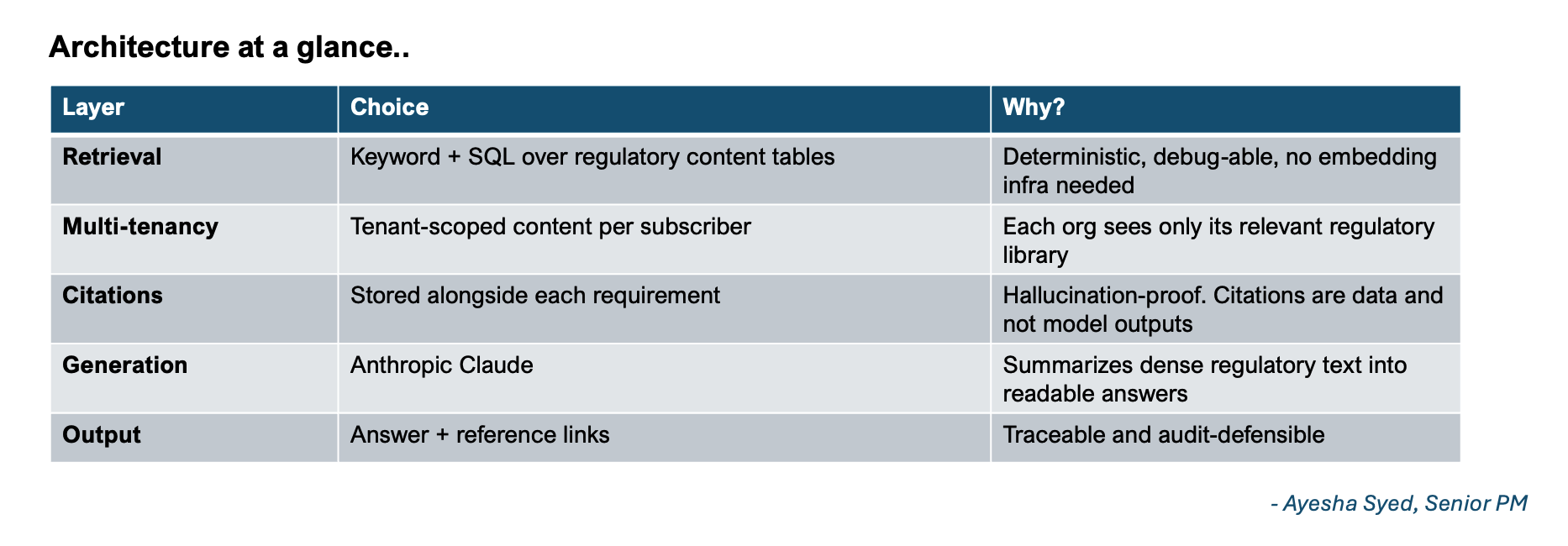 Architecture at a glance..

| Layer | Choice | Why? |
|---|---|---|
| Retrieval | Keyword + SQL over regulatory content tables | Deterministic, debug-able, no embedding infra needed |
| Multi-tenancy | Tenant-scoped content per subscriber | Each org sees only its relevant regulatory library |
| Citations | Stored alongside each requirement | Hallucination-proof. Citations are data and not model outputs |
| Generation | Anthropic Claude | Summarizes dense regulatory text into readable answers |
| Output | Answer + reference links | Traceable and audit-defensible |

- Ayesha Syed, Senior PM